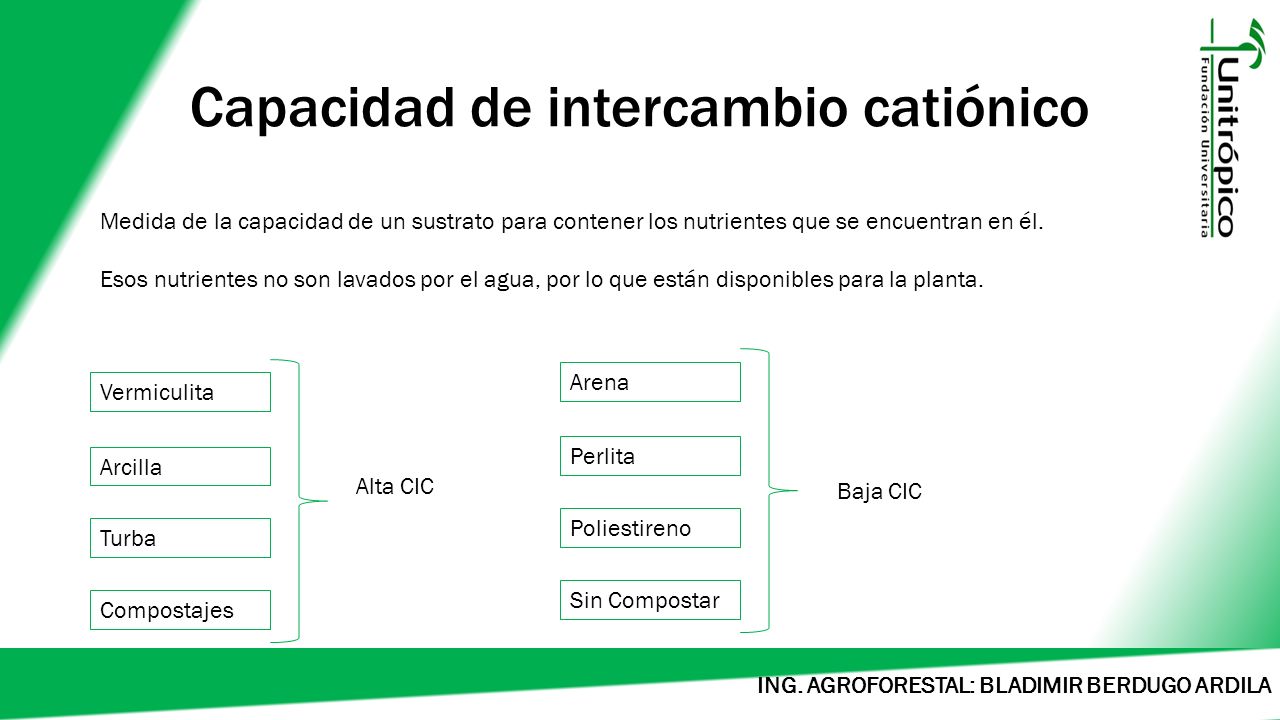 Unitrópico
Fundación Universitaria

Capacidad de intercambio catiónico

Medida de la capacidad de un sustrato para contener los nutrientes que se encuentran en él.

Esos nutrientes no son lavados por el agua, por lo que están disponibles para la planta.

Vermiculita

Arcilla

Turba

Compostajes

Alta CIC

Arena

Perlita

Poliestireno

Sin Compostar

Baja CIC

ING. AGROFORESTAL: BLADIMIR BERDUGO ARDILA